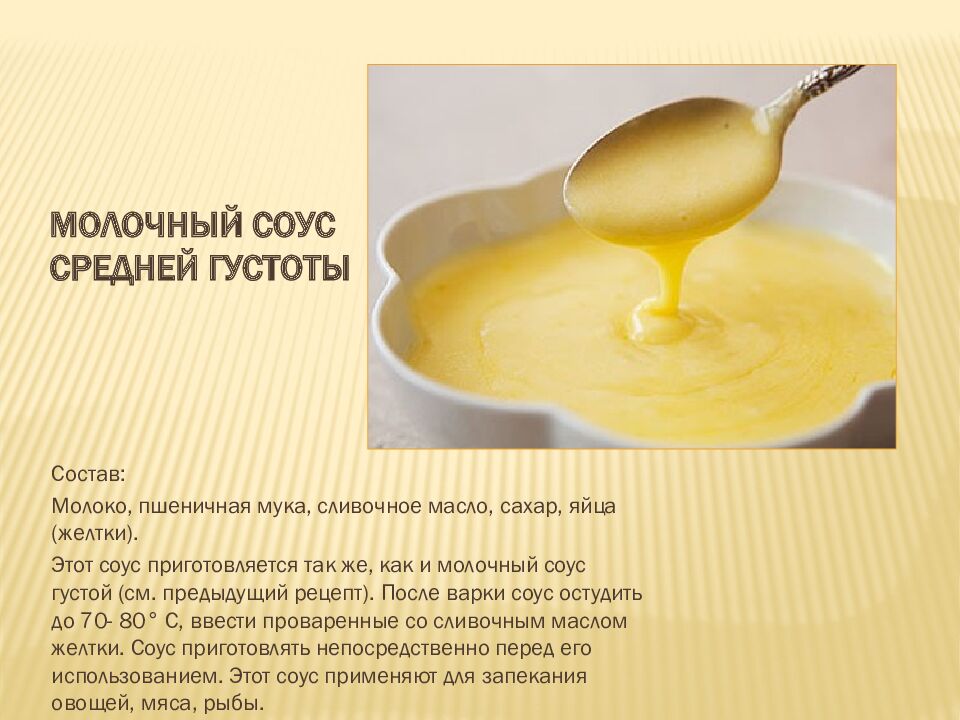 МОЛОЧНЫЙ СОУС СРЕДНЕЙ ГУСТОТЫ

Состав:

Молоко, пшеничная мука, сливочное масло, сахар, яйца (желтки).

Этот соус приготовляется так же, как и молочный соус густой (см. предыдущий рецепт). После варки соус остудить до 70- 80° С, ввести проваренные со сливочным маслом желтки. Соус приготовлять непосредственно перед его использованием. Этот соус применяют для запекания овощей, мяса, рыбы.